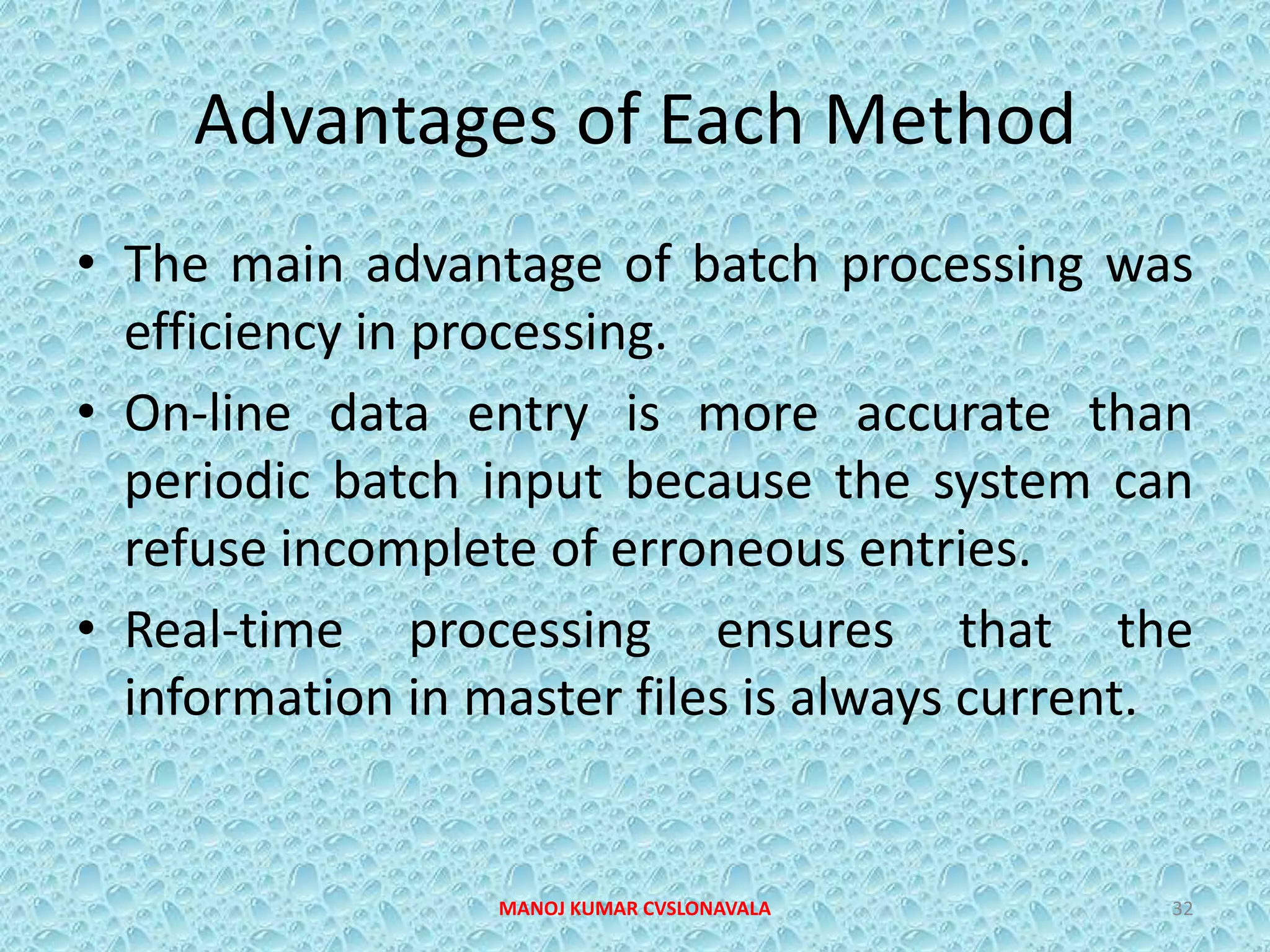 Advantages of Each Method

• The main advantage of batch processing was efficiency in processing.

• On-line data entry is more accurate than periodic batch input because the system can refuse incomplete of erroneous entries.

• Real-time processing ensures that the information in master files is always current.

MANOJ KUMAR CVSLONAVALA

32